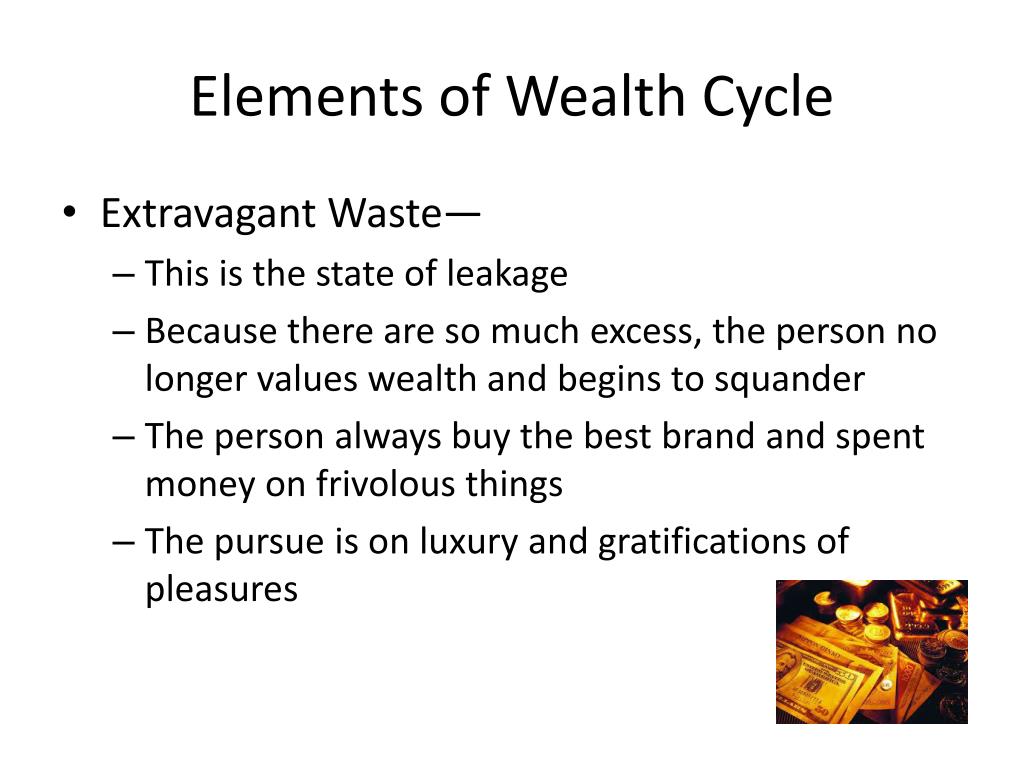 Elements of Wealth Cycle

• Extravagant Waste—
– This is the state of leakage
– Because there are so much excess, the person no longer values wealth and begins to squander
– The person always buy the best brand and spent money on frivolous things
– The pursue is on luxury and gratifications of pleasures